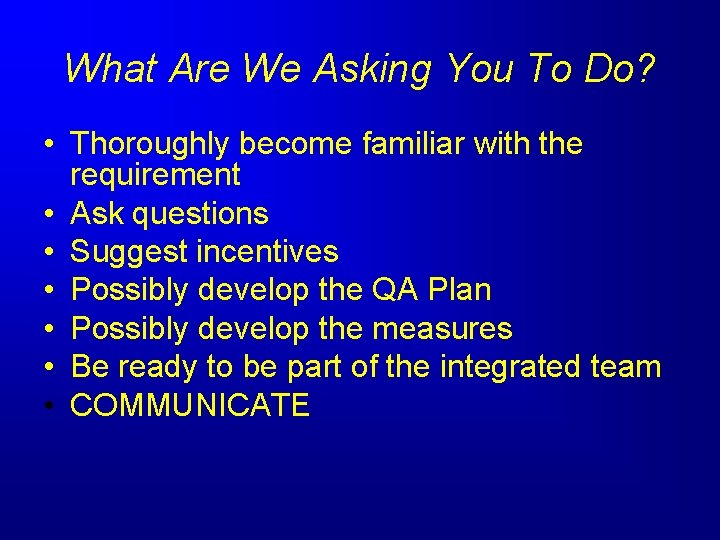 What Are We Asking You To Do?

• Thoroughly become familiar with the requirement
• Ask questions
• Suggest incentives
• Possibly develop the QA Plan
• Possibly develop the measures
• Be ready to be part of the integrated team
• COMMUNICATE